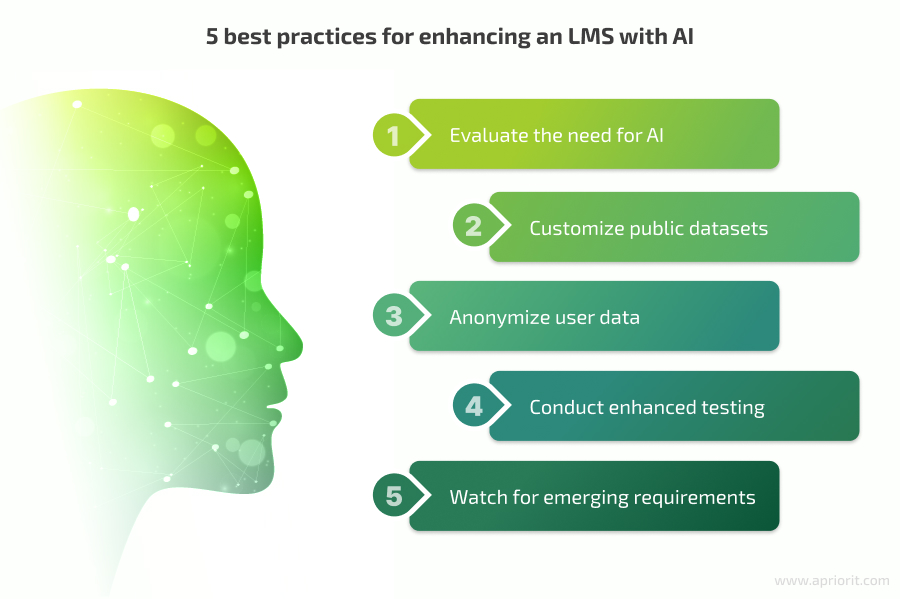 5 best practices for enhancing an LMS with AI

1 Evaluate the need for AI

2 Customize public datasets

3 Anonymize user data

4 Conduct enhanced testing

5 Watch for emerging requirements

www.apriorit.com